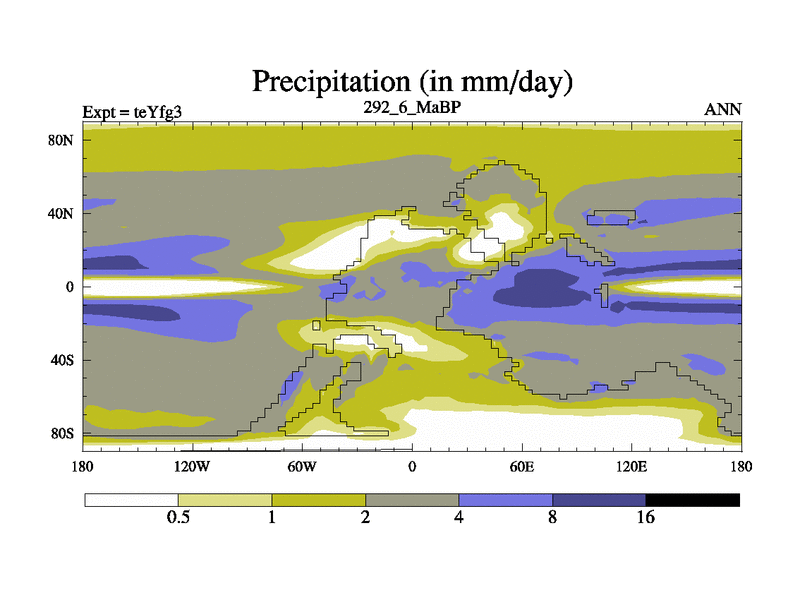 Precipitation (in mm/day)

Expt = teYfg3

292_6_MaBP

ANN

80N

40N

0

40S

80S

180

120W

60W

0

60E

120E

180

0.5

1

2

4

8

16